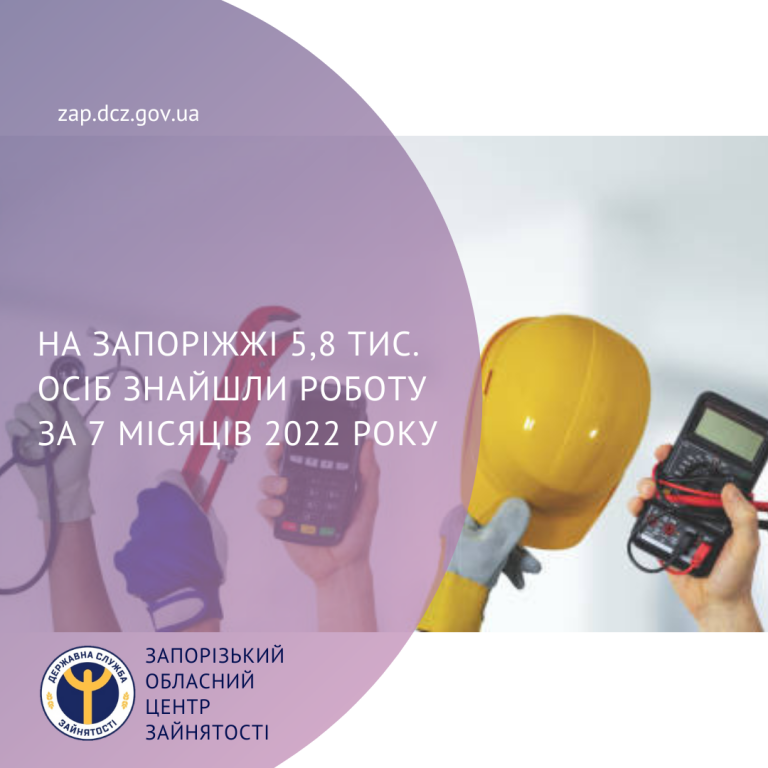 zap.dcz.gov.ua

НА ЗАПОРІЖЖІ 5,8 ТИС. ОСІБ ЗНАЙШЛИ РОБОТУ ЗА 7 МІСЯЦІВ 2022 РОКУ

ДЕРЖАВНА СЛУЖБА ЗАЙНЯТОСТІ

ЗАПОРІЗЬКИЙ ОБЛАСНИЙ ЦЕНТР ЗАЙНЯТОСТІ